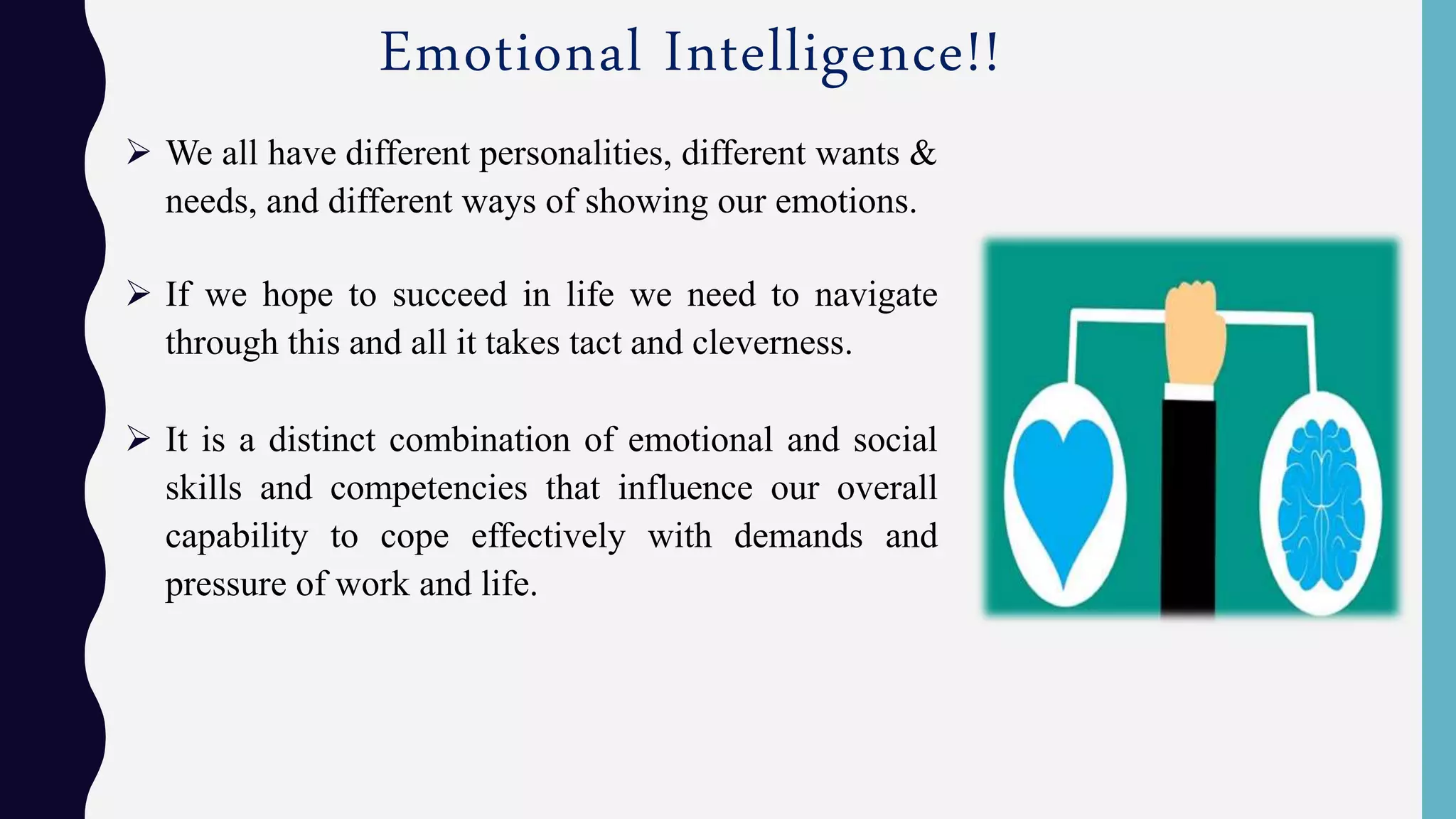 Emotional Intelligence!!

➢ We all have different personalities, different wants & needs, and different ways of showing our emotions.

➢ If we hope to succeed in life we need to navigate through this and all it takes tact and cleverness.

➢ It is a distinct combination of emotional and social skills and competencies that influence our overall capability to cope effectively with demands and pressure of work and life.